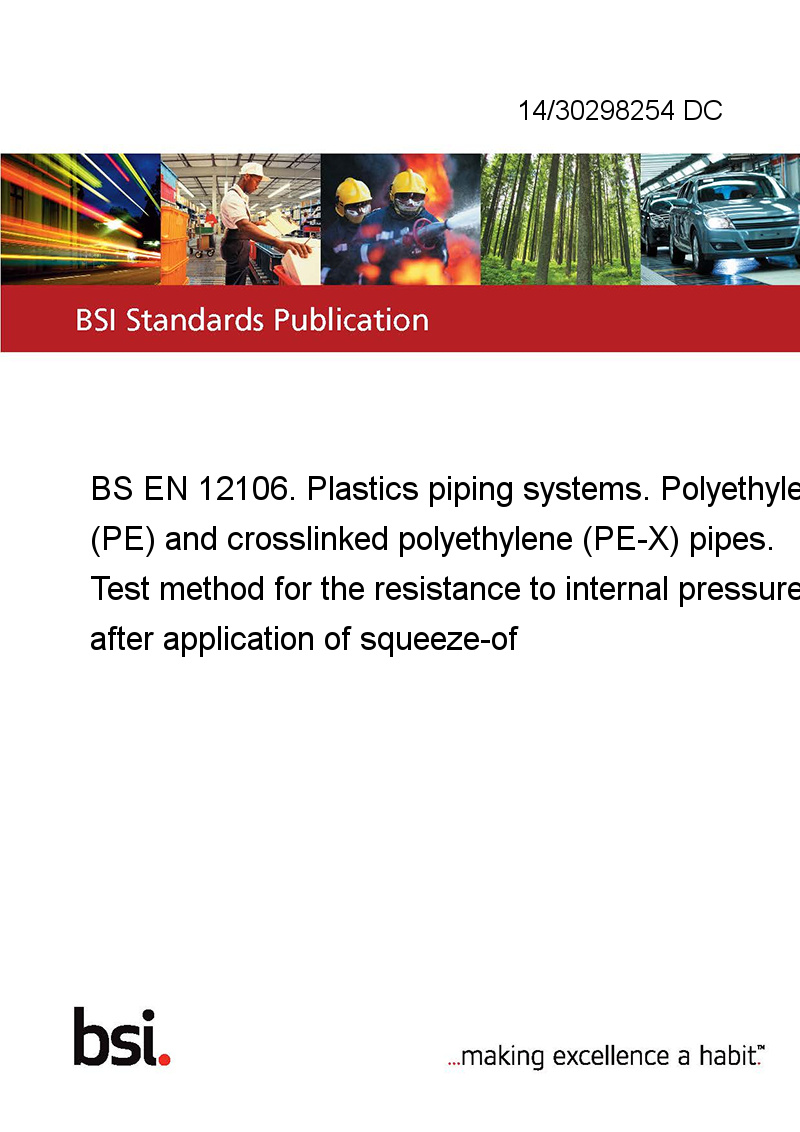 14/30298254 DC

BSI Standards Publication

BS EN 12106. Plastics piping systems. Polyethyle (PE) and crosslinked polyethylene (PE-X) pipes. Test method for the resistance to internal pressure after application of squeeze-of

bsi.

...making excellence a habit.™